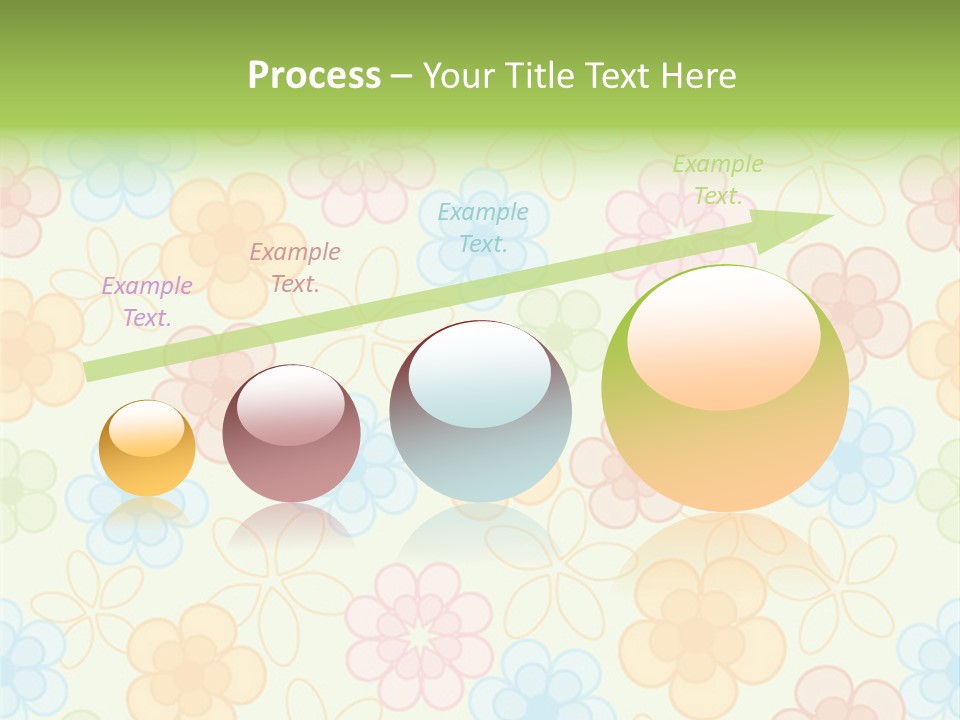 Process – Your Title Text Here

Example Text.

Example Text.

Example Text.

Example Text.